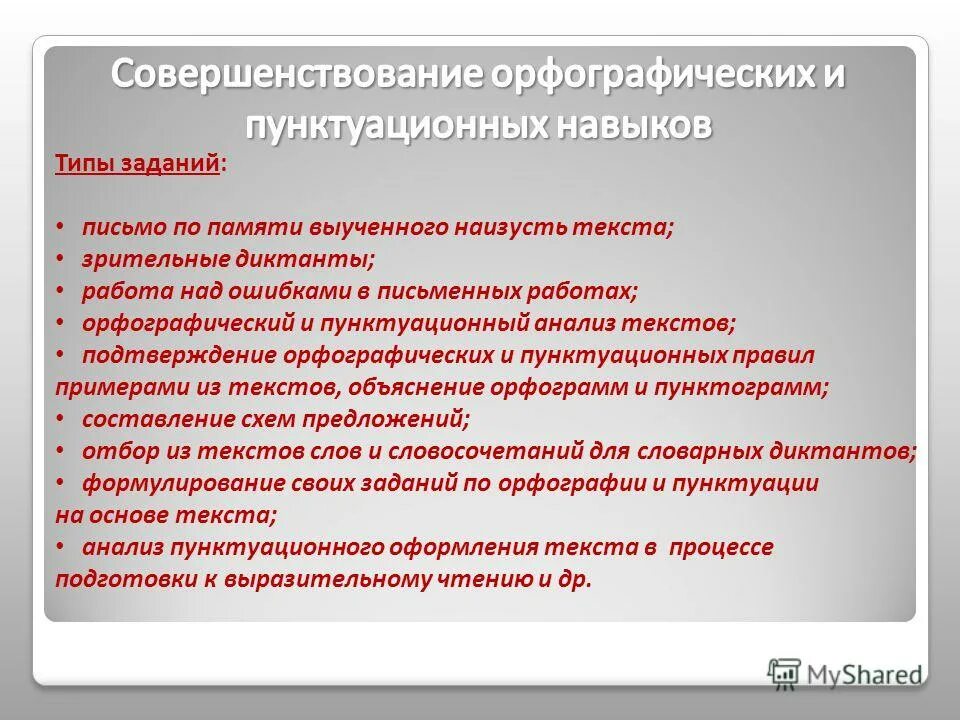 Совершенствование орфографических и пунктуационных навыков

Типы заданий:

• письмо по памяти выученного наизусть текста;
• зрительные диктанты;
• работа над ошибками в письменных работах;
• орфографический и пунктуационный анализ текстов;
• подтверждение орфографических и пунктуационных правил примерами из текстов, объяснение орфограмм и пунктограмм;
• составление схем предложений;
• отбор из текстов слов и словосочетаний для словарных диктантов;
• формулирование своих заданий по орфографии и пунктуации на основе текста;
• анализ пунктуационного оформления текста в процессе подготовки к выразительному чтению и др.

MyShared